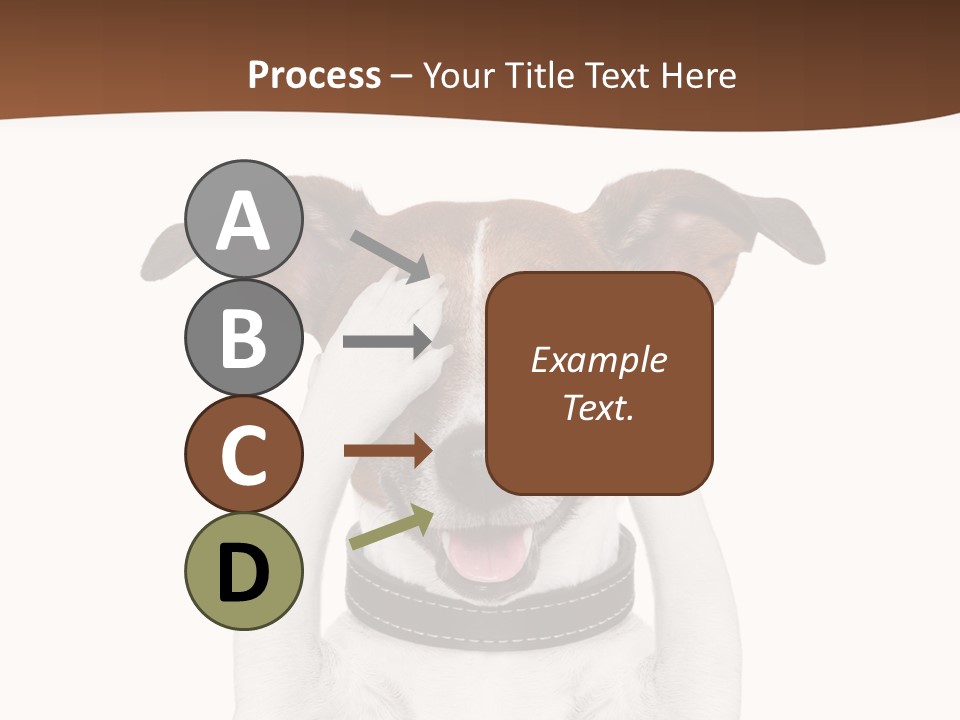 Process – Your Title Text Here

A

B

C

D

Example Text.